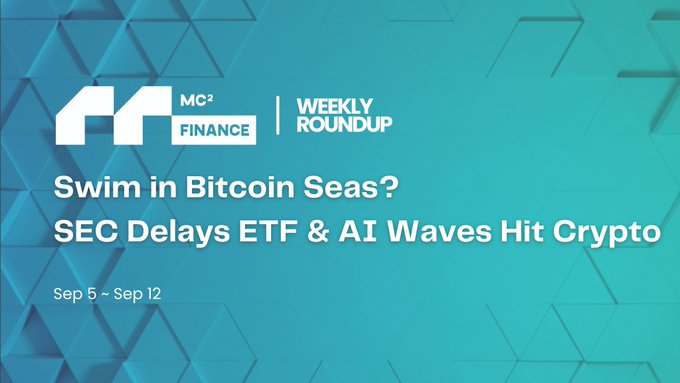 MC²
FINANCE

WEEKLY
ROUNDUP

Swim in Bitcoin Seas?
SEC Delays ETF & AI Waves Hit Crypto

Sep 5 ~ Sep 12